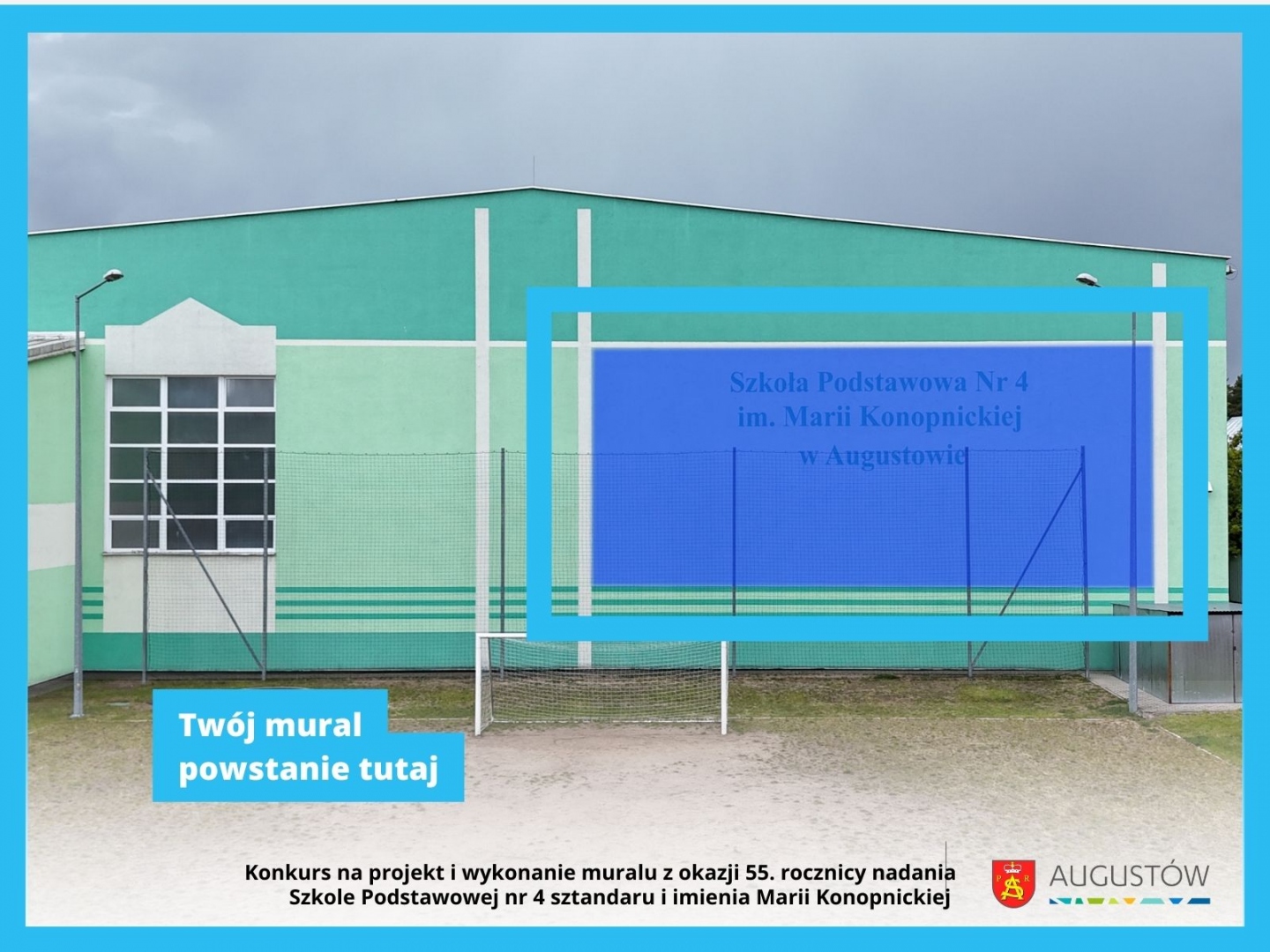 Szkoła Podstawowa Nr 4
im. Marii Konopnickiej
w Augustowie

Twój mural
powstanie tutaj

Konkurs na projekt i wykonanie muralu z okazji 55. rocznicy nadania Szkole Podstawowej nr 4 sztandaru i imienia Marii Konopnickiej

AUGUSTÓW